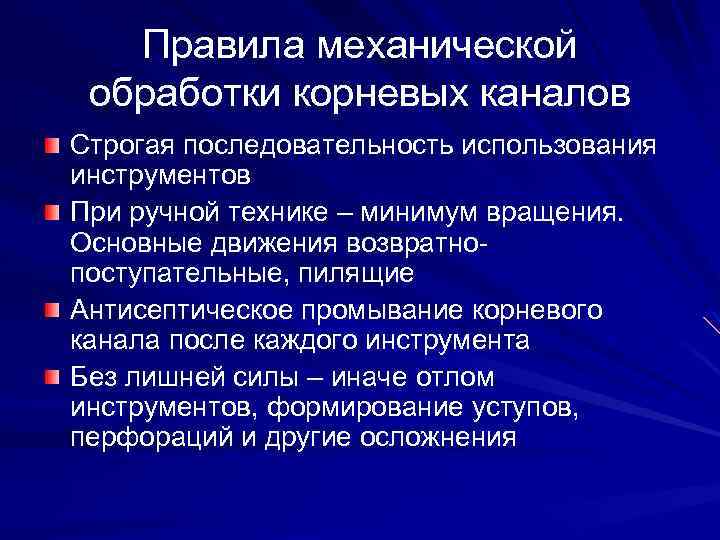 Правила механической обработки корневых каналов

Строгая последовательность использования инструментов

При ручной технике – минимум вращения. Основные движения возвратно-поступательные, пилящие

Антисептическое промывание корневого канала после каждого инструмента

Без лишней силы – иначе отлом инструментов, формирование уступов, перфораций и другие осложнения